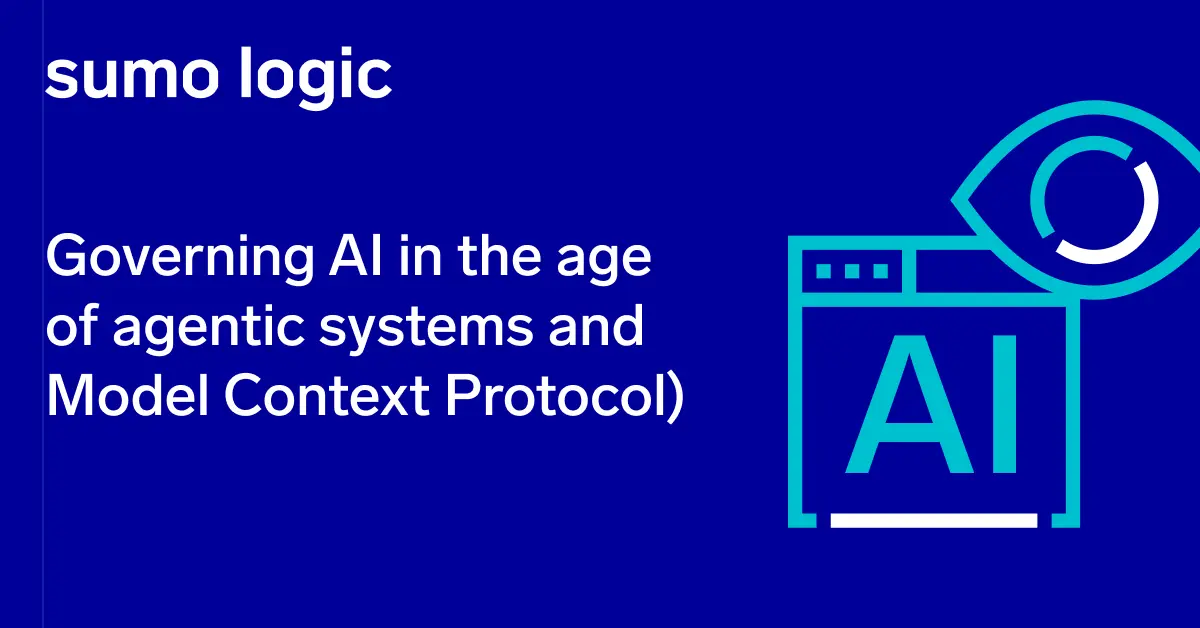 sumo logic

Governing AI in the age of agentic systems and Model Context Protocol)

AI